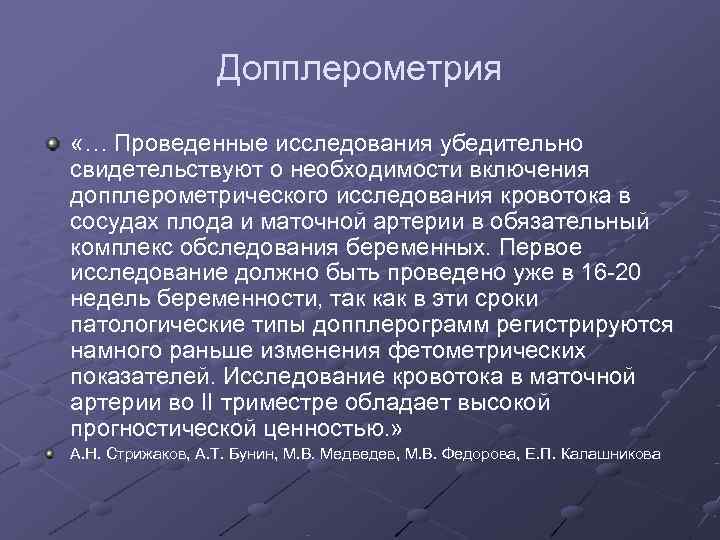 Допплерометрия

«… Проведенные исследования убедительно свидетельствуют о необходимости включения допплерометрического исследования кровотока в сосудах плода и маточной артерии в обязательный комплекс обследования беременных. Первое исследование должно быть проведено уже в 16-20 недель беременности, так как в эти сроки патологические типы допплерограмм регистрируются намного раньше изменения фетометрических показателей. Исследование кровотока в маточной артерии во II триместре обладает высокой прогностической ценностью.»

А.Н. Стрижаков, А.Т. Бунин, М.В. Медведев, М.В. Федорова, Е.П. Калашникова